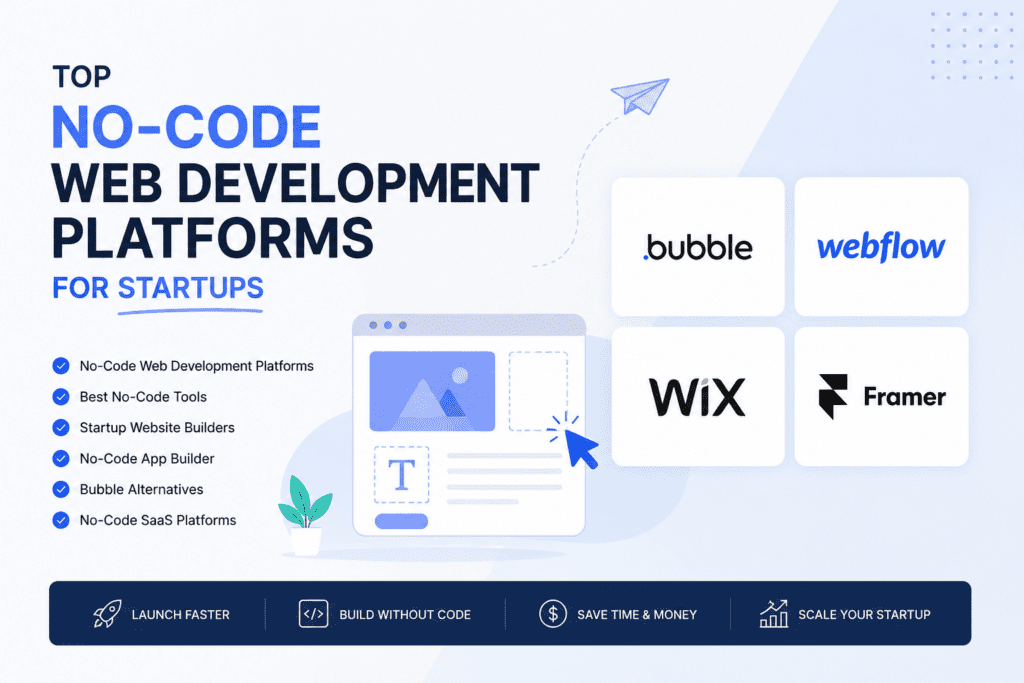 TOP
NO-CODE
WEB DEVELOPMENT PLATFORMS
FOR STARTUPS

No-Code Web Development Platforms
Best No-Code Tools
Startup Website Builders
No-Code App Builder
Bubble Alternatives
No-Code SaaS Platforms

T

.bubble
webflow
WiX
Framer

LAUNCH FASTER
</> BUILD WITHOUT CODE
$ SAVE TIME & MONEY
SCALE YOUR STARTUP